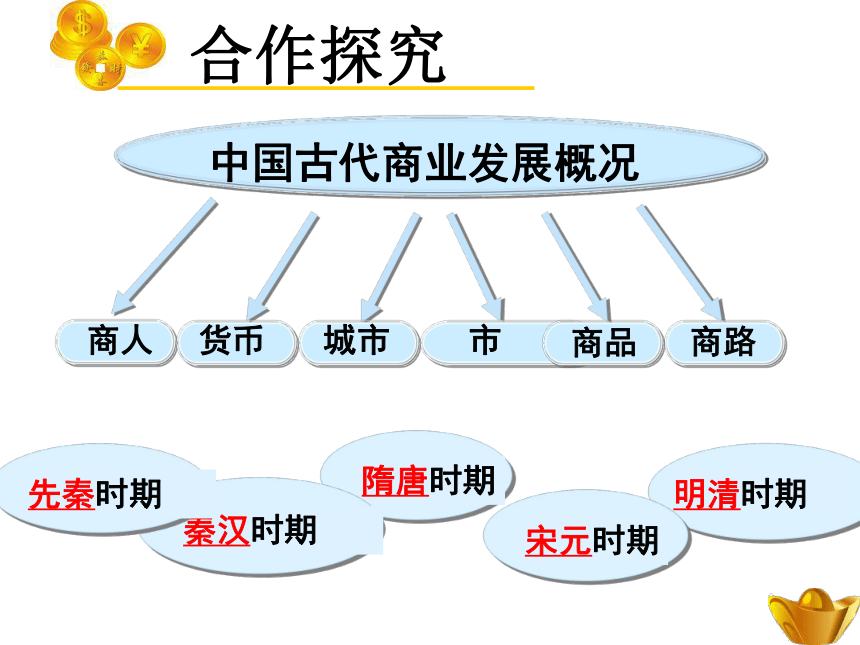 合作探究

中国古代商业发展概况

商人

货币

城市

市

商品

商路

先秦时期

秦汉时期

隋唐时期

宋元时期

明清时期